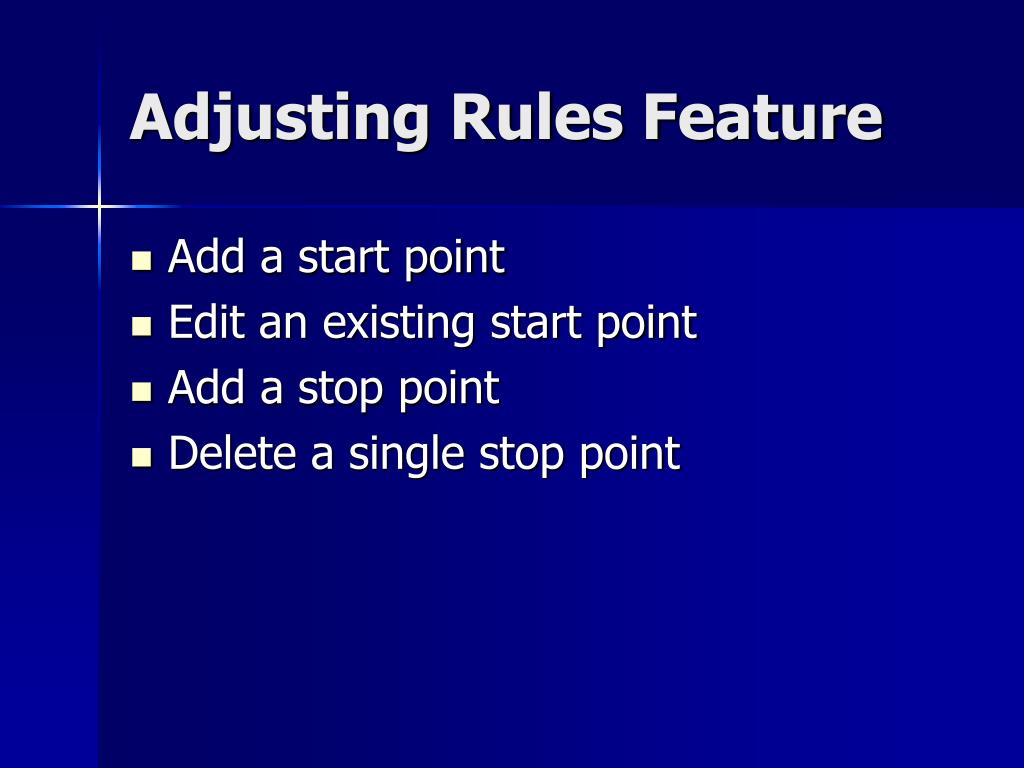 Adjusting Rules Feature

- Add a start point
- Edit an existing start point
- Add a stop point
- Delete a single stop point